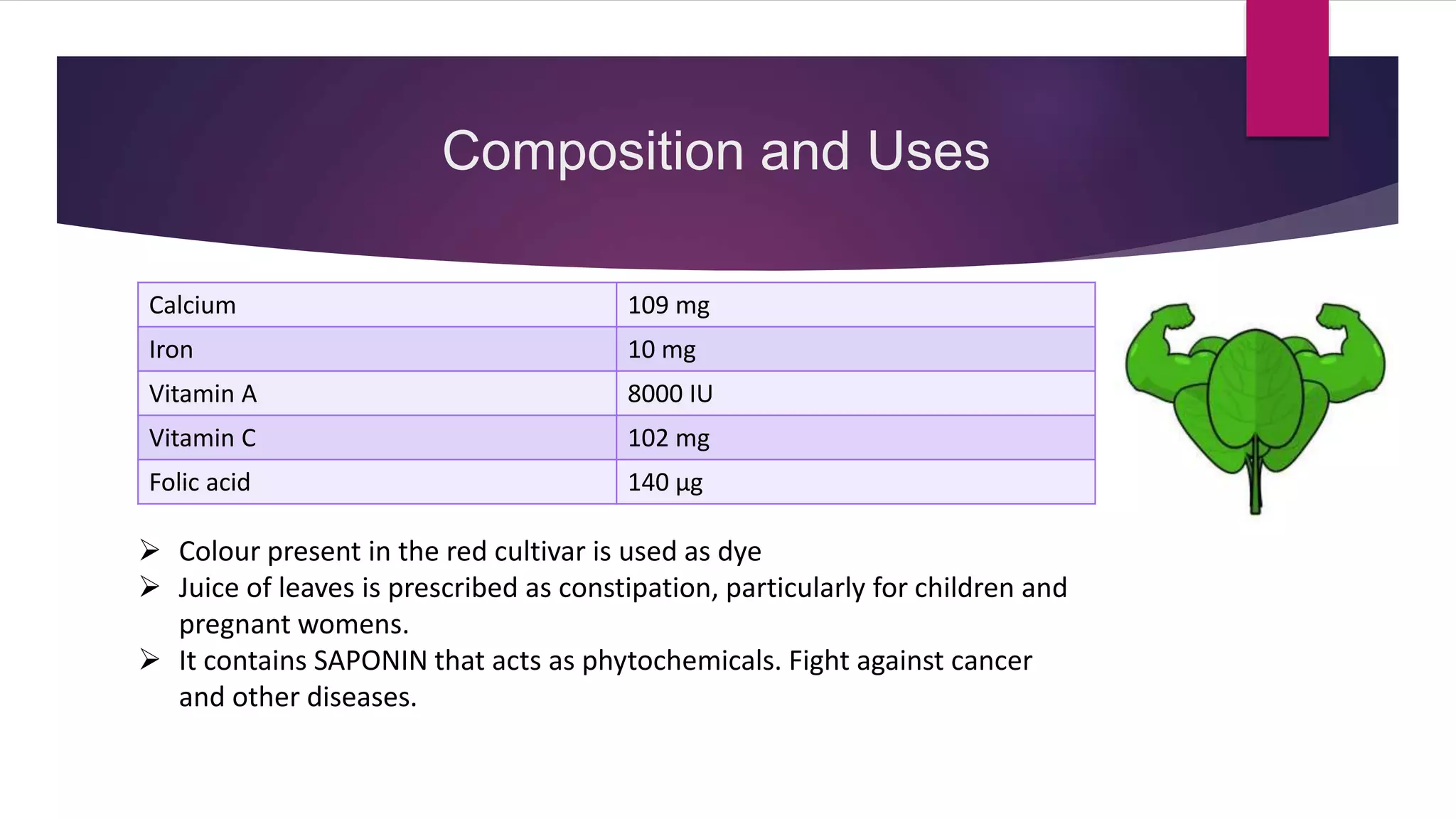 Composition and Uses

| Calcium | 109 mg |
|---|---|
| Iron | 10 mg |
| Vitamin A | 8000 IU |
| Vitamin C | 102 mg |
| Folic acid | 140 µg |

➢ Colour present in the red cultivar is used as dye
➢ Juice of leaves is prescribed as constipation, particularly for children and pregnant womens.
➢ It contains SAPONIN that acts as phytochemicals. Fight against cancer and other diseases.